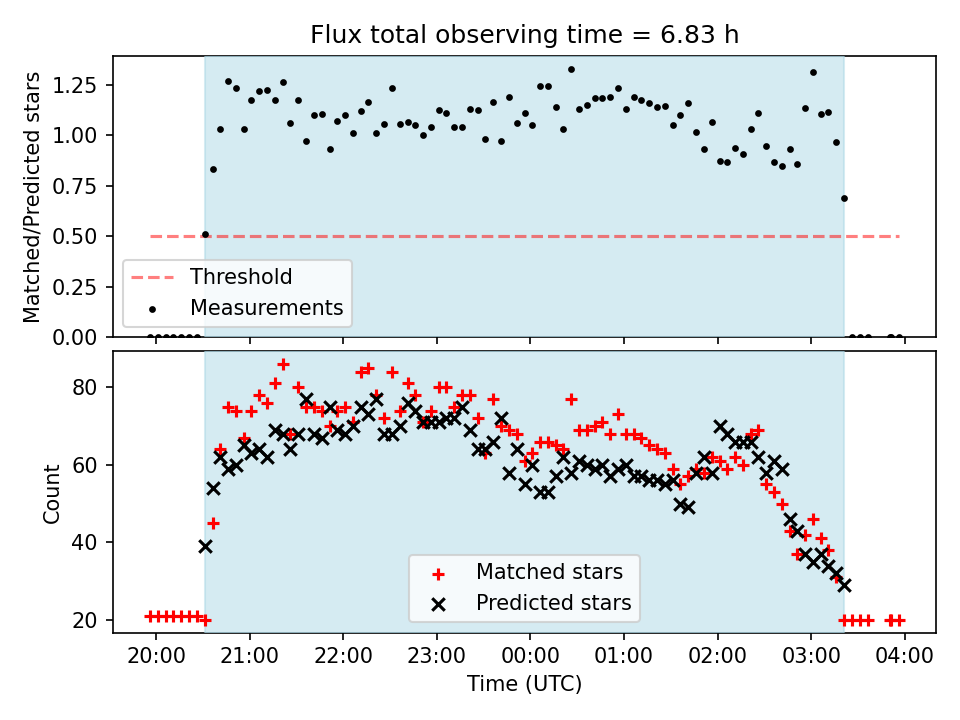 Flux total observing time = 6.83 h

Matched/Predicted stars

1.25
1.00
0.75
0.50
0.25
0.00

Threshold
Measurements

Count

80
60
40
20

Matched stars
Predicted stars

20:00 21:00 22:00 23:00 00:00 01:00 02:00 03:00 04:00

Time (UTC)